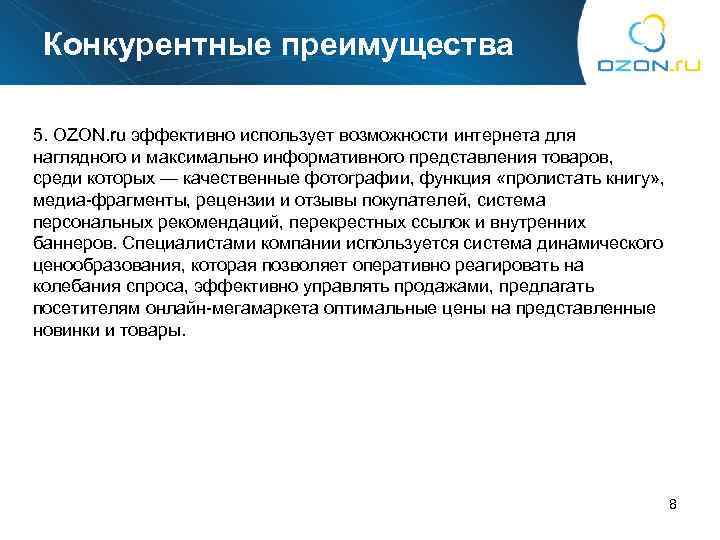 Конкурентные преимущества

OZON.ru

5. OZON.ru эффективно использует возможности интернета для наглядного и максимально информативного представления товаров, среди которых — качественные фотографии, функция «пролистать книгу», медиа-фрагменты, рецензии и отзывы покупателей, система персональных рекомендаций, перекрестных ссылок и внутренних баннеров. Специалистами компании используется система динамического ценообразования, которая позволяет оперативно реагировать на колебания спроса, эффективно управлять продажами, предлагать посетителям онлайн-мегамаркета оптимальные цены на представленные новинки и товары.

8